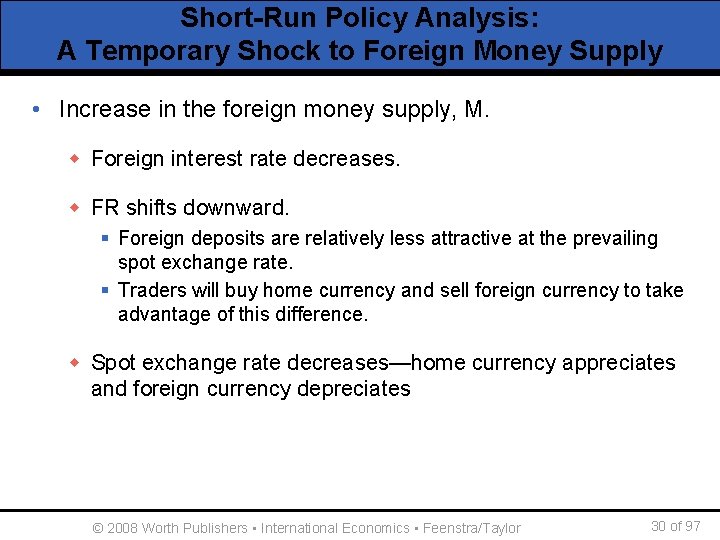 Short-Run Policy Analysis:
A Temporary Shock to Foreign Money Supply

• Increase in the foreign money supply, M.

◆ Foreign interest rate decreases.

◆ FR shifts downward.

▪ Foreign deposits are relatively less attractive at the prevailing spot exchange rate.

▪ Traders will buy home currency and sell foreign currency to take advantage of this difference.

◆ Spot exchange rate decreases—home currency appreciates and foreign currency depreciates

© 2008 Worth Publishers ▪ International Economics ▪ Feenstra/Taylor

30 of 97